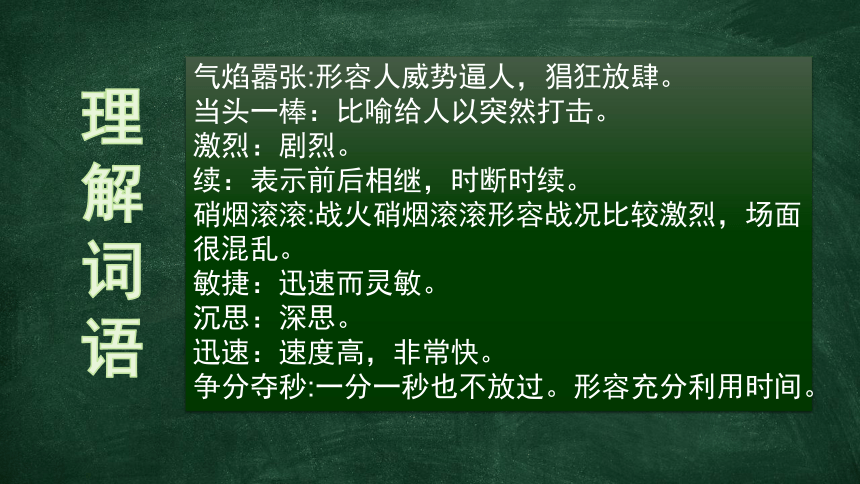 理解词语

气焰嚣张:形容人威势逼人，猖狂放肆。
当头一棒：比喻给人以突然打击。
激烈：剧烈。
续：表示前后相继，时断时续。
硝烟滚滚:战火硝烟滚滚形容战况比较激烈，场面很混乱。
敏捷：迅速而灵敏。
沉思：深思。
迅速：速度高，非常快。
争分夺秒:一分一秒也不放过。形容充分利用时间。